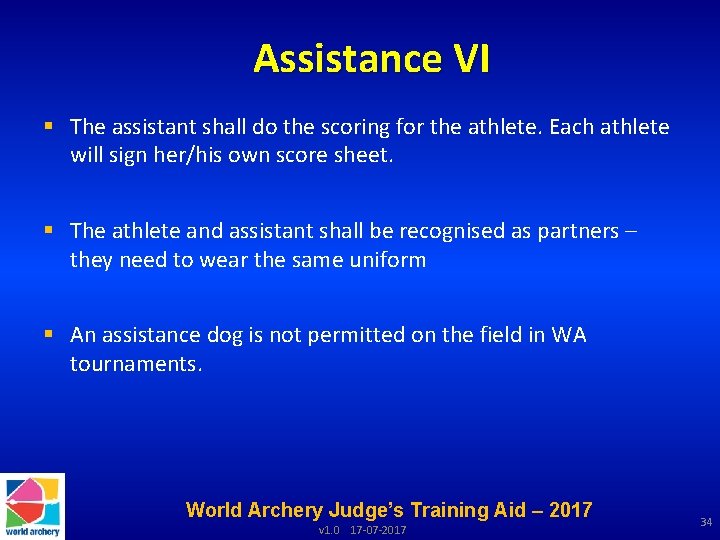 Assistance VI

▪ The assistant shall do the scoring for the athlete. Each athlete will sign her/his own score sheet.

▪ The athlete and assistant shall be recognised as partners – they need to wear the same uniform

▪ An assistance dog is not permitted on the field in WA tournaments.

world archery

World Archery Judge's Training Aid – 2017

v1.0 17-07-2017

34